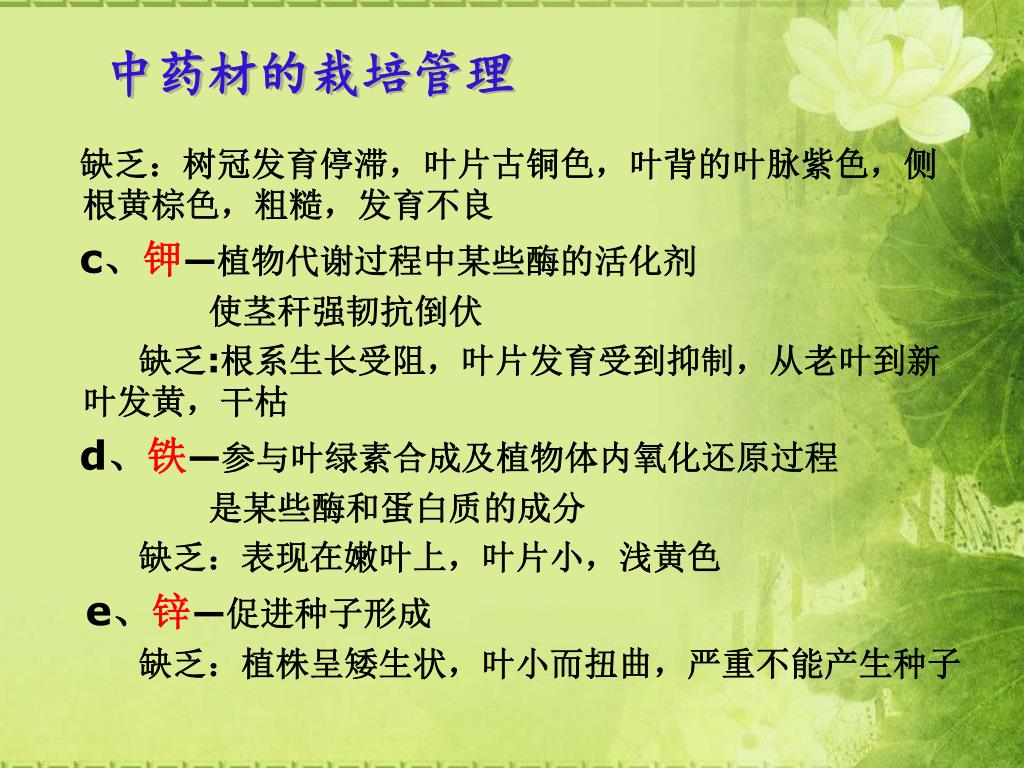 中药材的栽培管理

缺乏：树冠发育停滞，叶片古铜色，叶背的叶脉紫色，侧根黄棕色，粗糙，发育不良

c、钾—植物代谢过程中某些酶的活化剂

使茎秆强韧抗倒伏

缺乏:根系生长受阻，叶片发育受到抑制，从老叶到新叶发黄，干枯

d、铁—参与叶绿素合成及植物体内氧化还原过程

是某些酶和蛋白质的成分

缺乏：表现在嫩叶上，叶片小，浅黄色

e、锌—促进种子形成

缺乏：植株呈矮生状，叶小而扭曲，严重不能产生种子